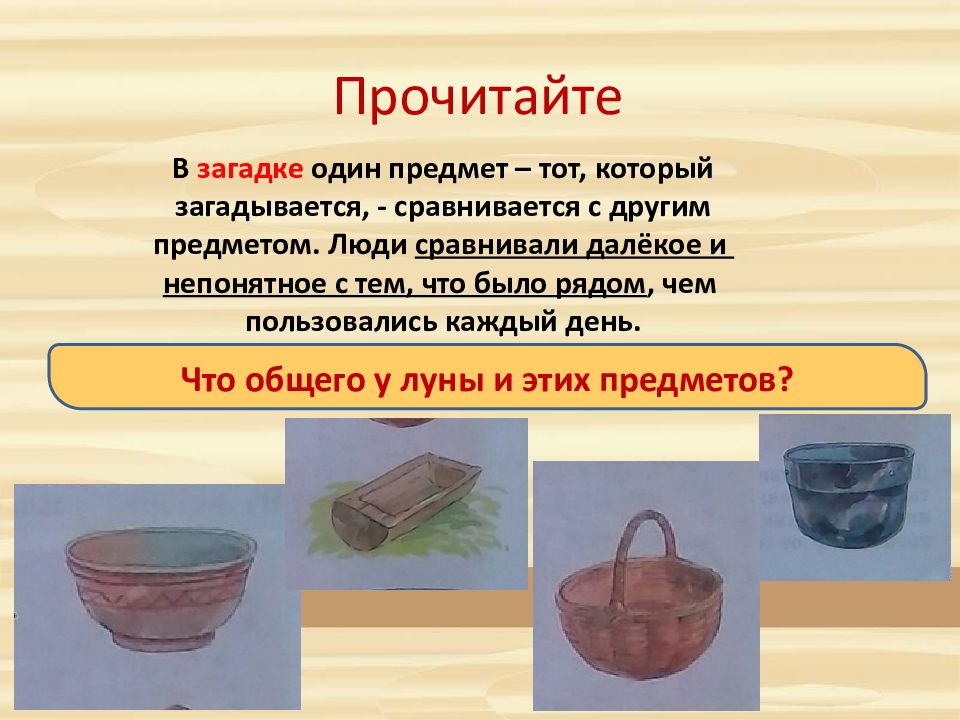 Прочитайте

В загадке один предмет – тот, который загадывается, - сравнивается с другим предметом. Люди сравнивали далёкое и непонятное с тем, что было рядом, чем пользовались каждый день.

Что общего у луны и этих предметов?